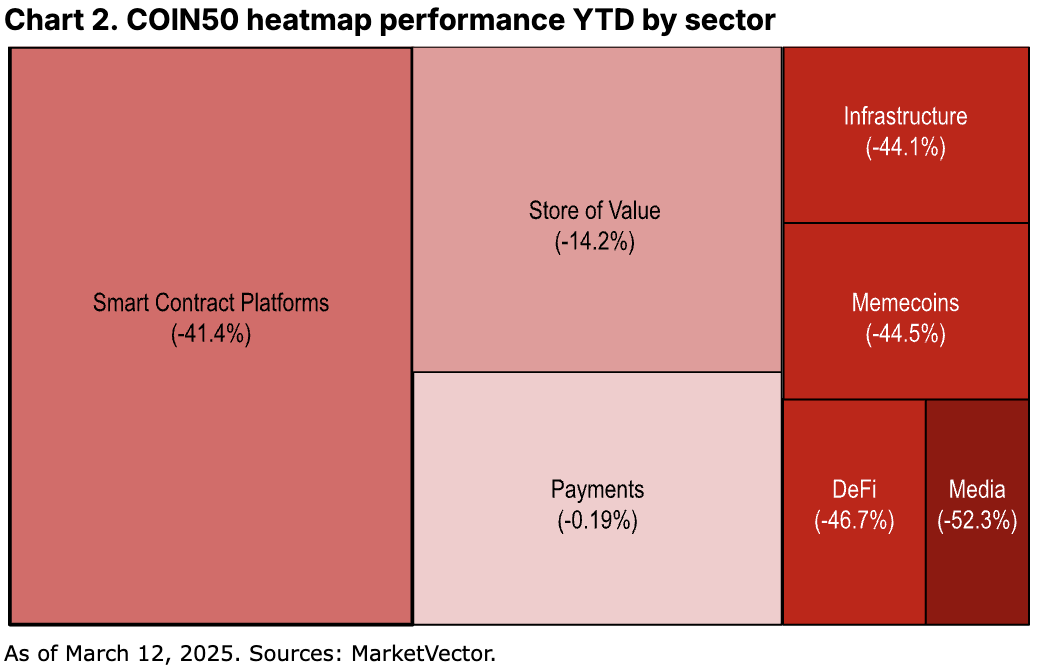 Chart 2. COIN50 heatmap performance YTD by sector

Smart Contract Platforms
(-41.4%)

Store of Value
(-14.2%)

Payments
(-0.19%)

Infrastructure
(-44.1%)

Memecoins
(-44.5%)

DeFi
(-46.7%)

Media
(-52.3%)

As of March 12, 2025. Sources: MarketVector.